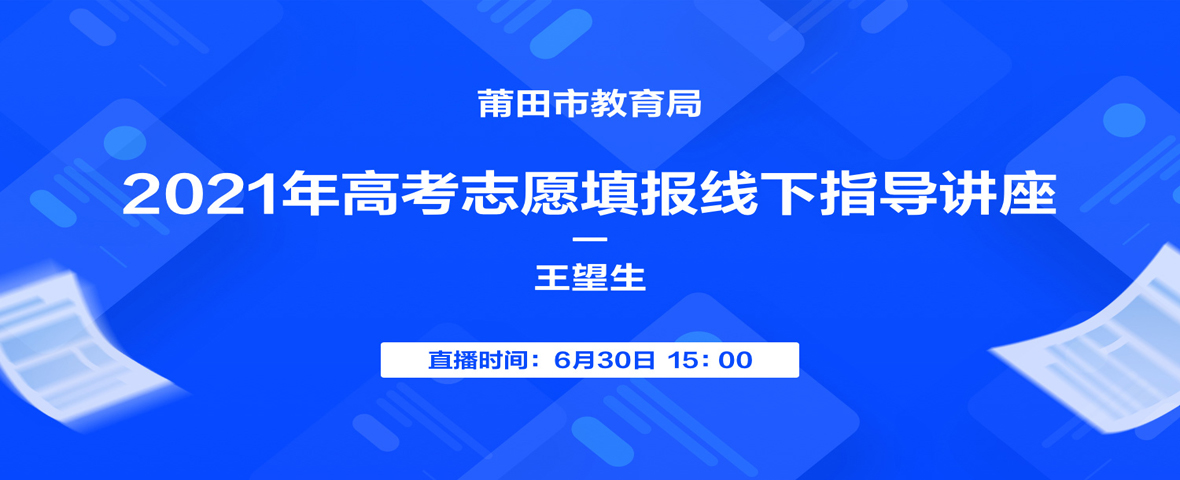 莆田市教育局

2021年高考志愿填报线下指导讲座

—

王望生

直播时间：6月30日 15：00